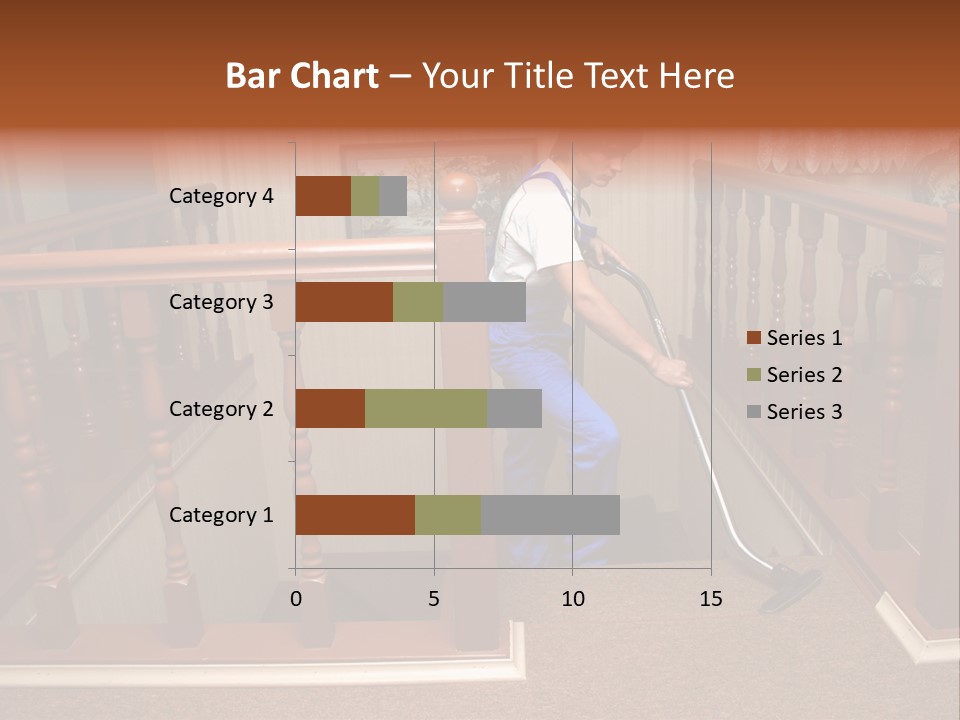 Bar Chart – Your Title Text Here

Category 4
Category 3
Category 2
Category 1

0
5
10
15

Series 1
Series 2
Series 3